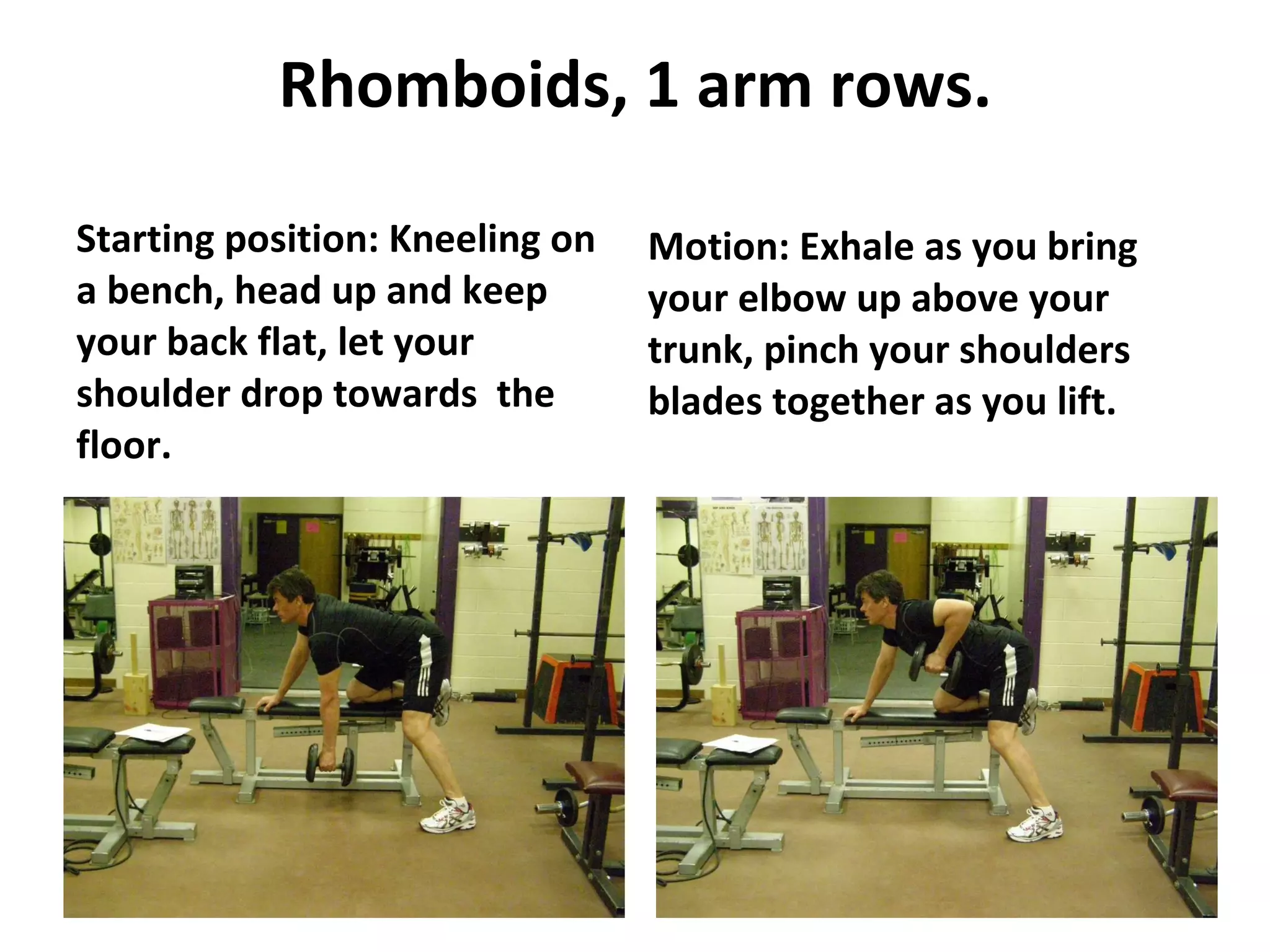 Rhomboids, 1 arm rows.

Starting position: Kneeling on a bench, head up and keep your back flat, let your shoulder drop towards  the floor.

Motion: Exhale as you bring your elbow up above your trunk, pinch your shoulders blades together as you lift.